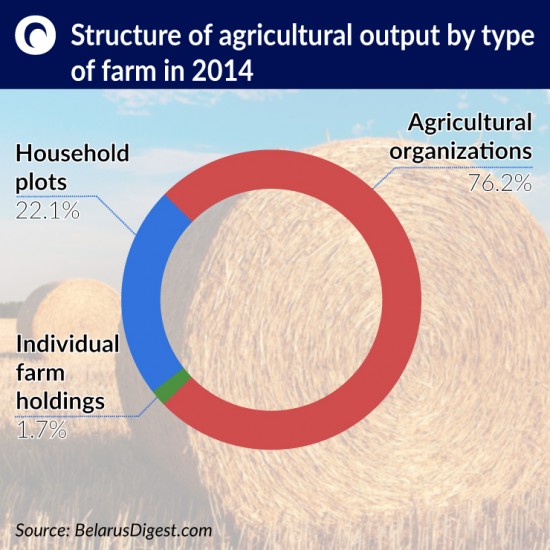 Structure of agricultural output by type of farm in 2014

Household plots
22.1%

Agricultural organizations
76.2%

Individual farm holdings
1.7%

Source: BelarusDigest.com